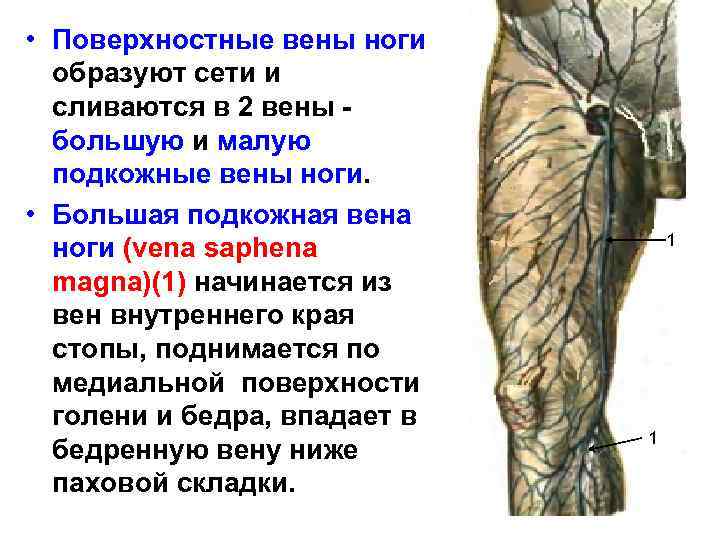 • Поверхностные вены ноги образуют сети и сливаются в 2 вены - большую и малую подкожные вены ноги.

• Большая подкожная вена ноги (vena saphena magna)(1) начинается из вен внутреннего края стопы, поднимается по медиальной поверхности голени и бедра, впадает в бедренную вену ниже паховой складки.

1

1